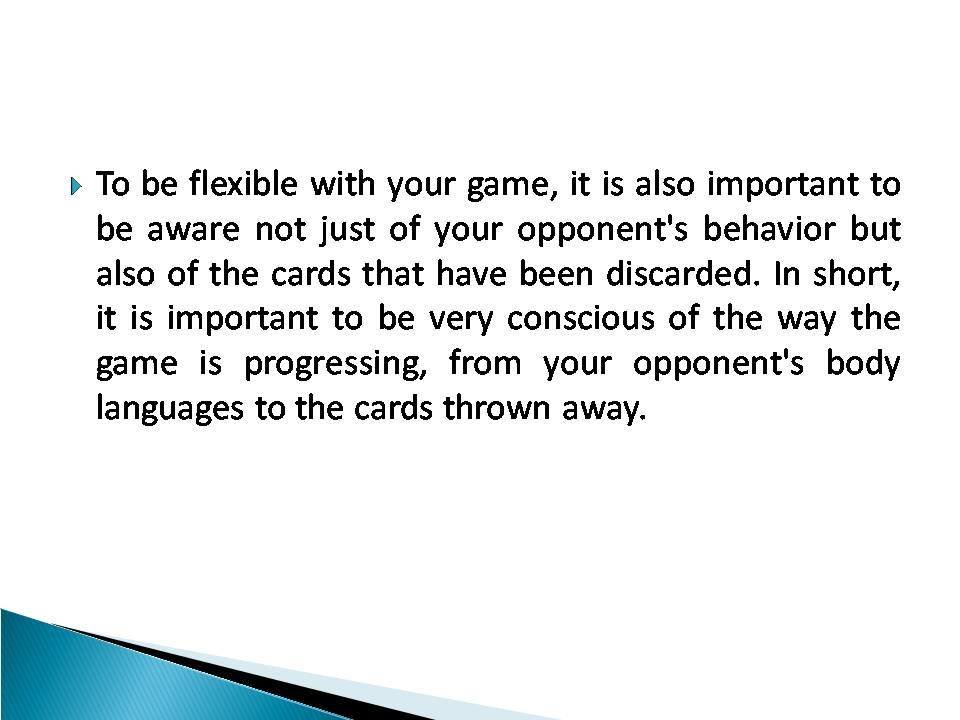 To be flexible with your game, it is also important to be aware not just of your opponent's behavior but also of the cards that have been discarded. In short, it is important to be very conscious of the way the game is progressing, from your opponent's body languages to the cards thrown away.